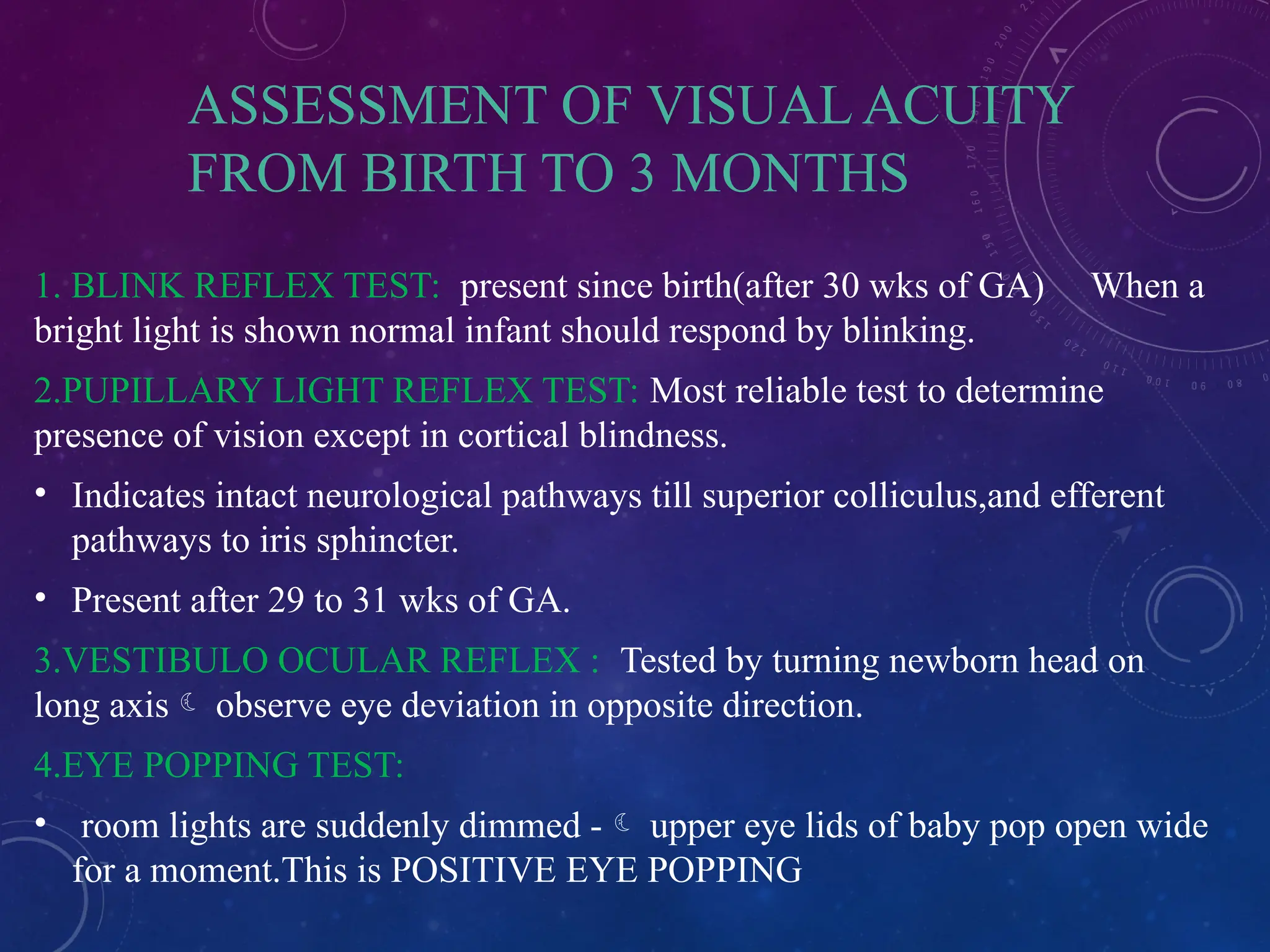 ASSESSMENT OF VISUAL ACUITY FROM BIRTH TO 3 MONTHS

1. BLINK REFLEX TEST: present since birth(after 30 wks of GA) When a bright light is shown normal infant should respond by blinking.

2.PUPILLARY LIGHT REFLEX TEST: Most reliable test to determine presence of vision except in cortical blindness.

• Indicates intact neurological pathways till superior colliculus,and efferent pathways to iris sphincter.

• Present after 29 to 31 wks of GA.

3.VESTIBULO OCULAR REFLEX : Tested by turning newborn head on long axis ☾ observe eye deviation in opposite direction.

4.EYE POPPING TEST:

• room lights are suddenly dimmed - ☾ upper eye lids of baby pop open wide for a moment.This is POSITIVE EYE POPPING